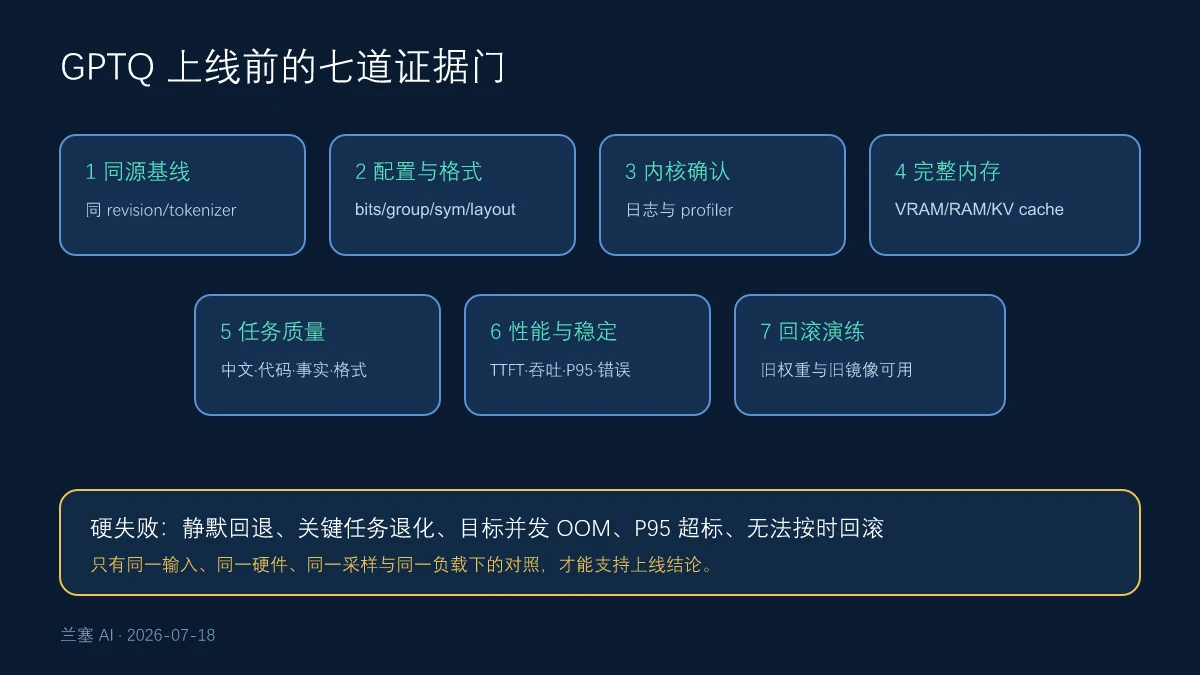 GPTQ 上线前的七道证据门

1 同源基线
同 revision/tokenizer

2 配置与格式
bits/group/sym/layout

3 内核确认
日志与 profiler

4 完整内存
VRAM/RAM/KV cache

5 任务质量
中文·代码·事实·格式

6 性能与稳定
TTFT·吞吐·P95·错误

7 回滚演练
旧权重与旧镜像可用

硬失败：静默回退、关键任务退化、目标并发 OOM、P95 超标、无法按时回滚
只有同一输入、同一硬件、同一采样与同一负载下的对照，才能支持上线结论。

兰塞 AI · 2026-07-18